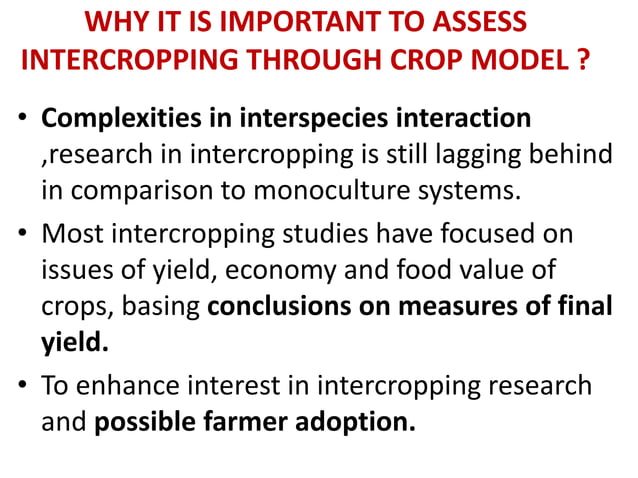 WHY IT IS IMPORTANT TO ASSESS INTERCROPPING THROUGH CROP MODEL ?

• Complexities in interspecies interaction ,research in intercropping is still lagging behind in comparison to monoculture systems.

• Most intercropping studies have focused on issues of yield, economy and food value of crops, basing conclusions on measures of final yield.

• To enhance interest in intercropping research and possible farmer adoption.